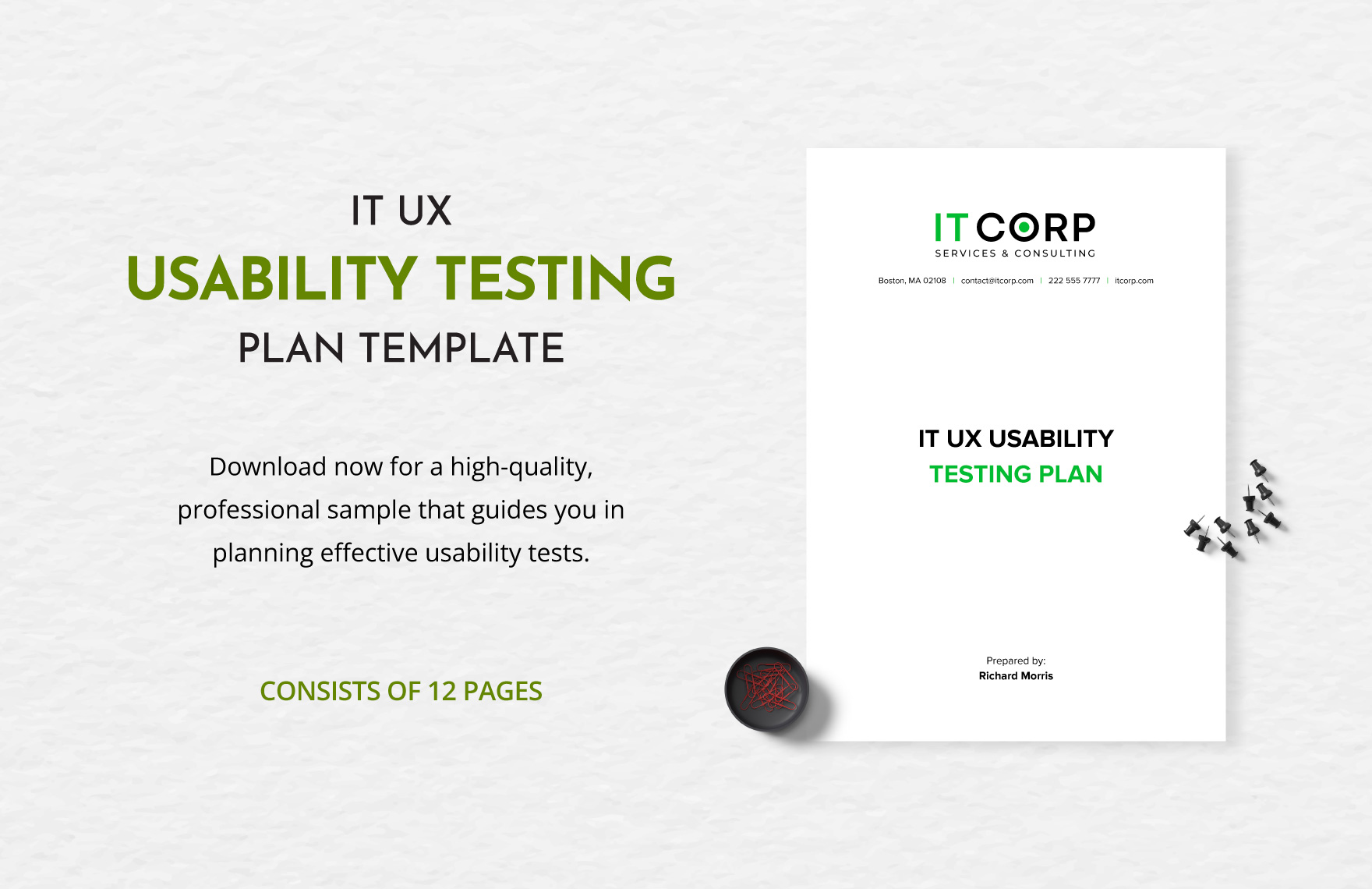 IT UX
USABILITY TESTING
PLAN TEMPLATE

Download now for a high-quality, professional sample that guides you in planning effective usability tests.

CONSISTS OF 12 PAGES

IT CORP
SERVICES & CONSULTING

Boston, MA 02108 | contact@itcorp.com | 222 555 7777 | itcorp.com

IT UX USABILITY
TESTING PLAN

Prepared by:
Richard Morris